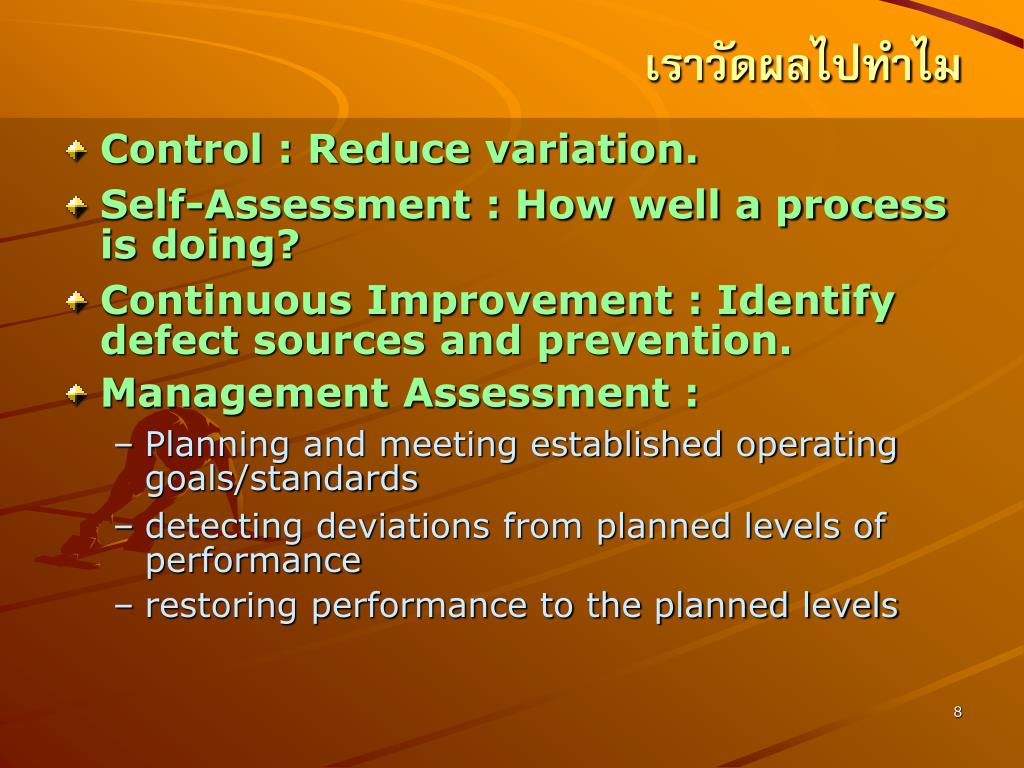 เราวัดผลไปทำไม

Control : Reduce variation.

Self-Assessment : How well a process is doing?

Continuous Improvement : Identify defect sources and prevention.

Management Assessment :

– Planning and meeting established operating goals/standards

– detecting deviations from planned levels of performance

– restoring performance to the planned levels

8